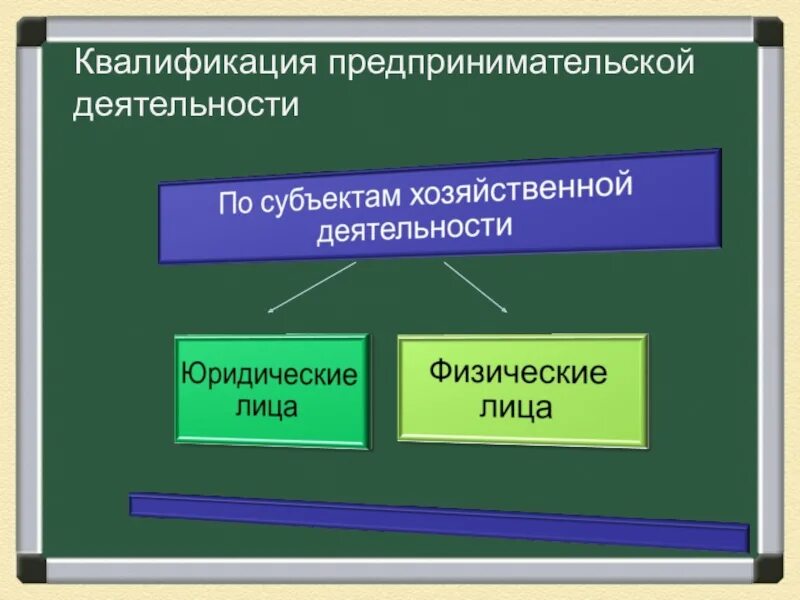 Квалификация предпринимательской деятельности

По субъектам хозяйственной деятельности

Юридические лица

Физические лица